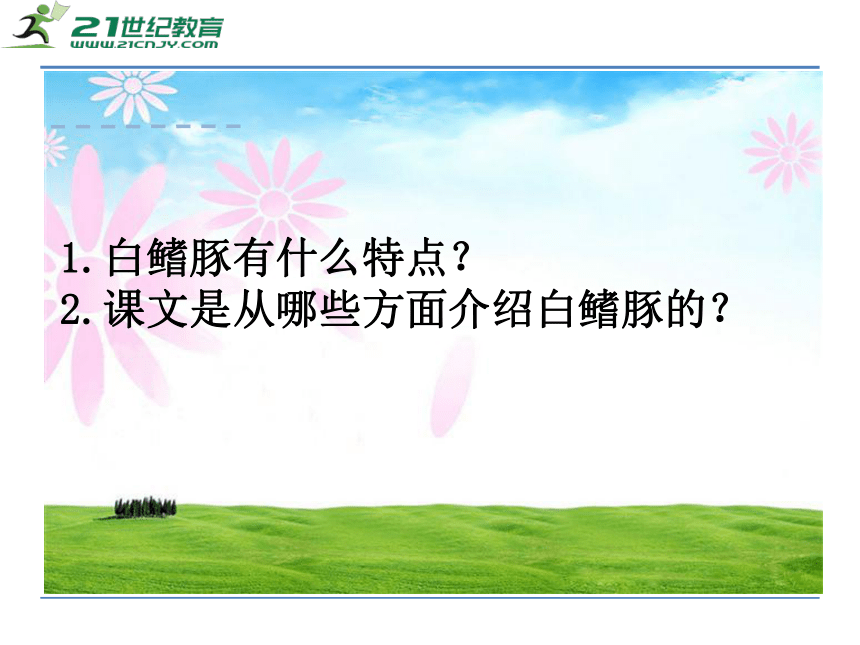 21世纪教育
www.21cnjy.com

1. 白鳍豚有什么特点？
2. 课文是从哪些方面介绍白鳍豚的？